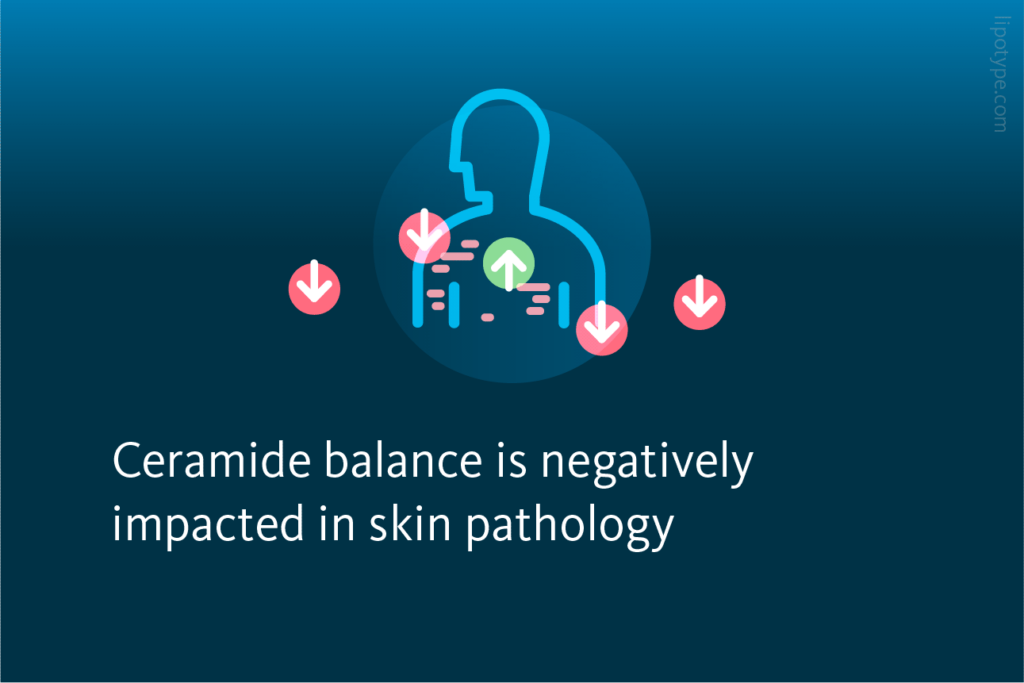 lipotype.com

Ceramide balance is negatively impacted in skin pathology